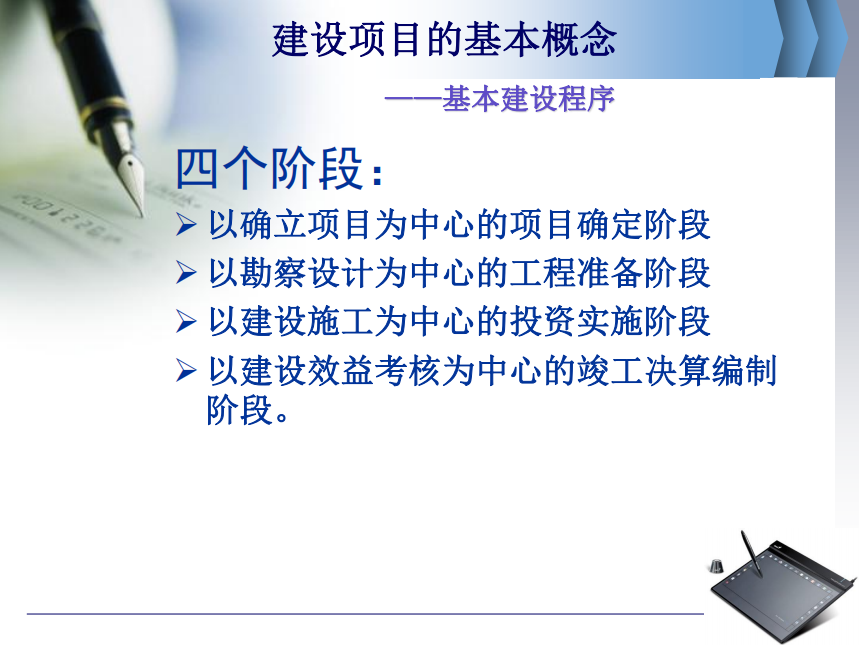 建设项目的基本概念

——基本建设程序

四个阶段：

➢ 以确立项目为中心的项目确定阶段
➢ 以勘察设计为中心的工程准备阶段
➢ 以建设施工为中心的投资实施阶段
➢ 以建设效益考核为中心的竣工决算编制阶段。